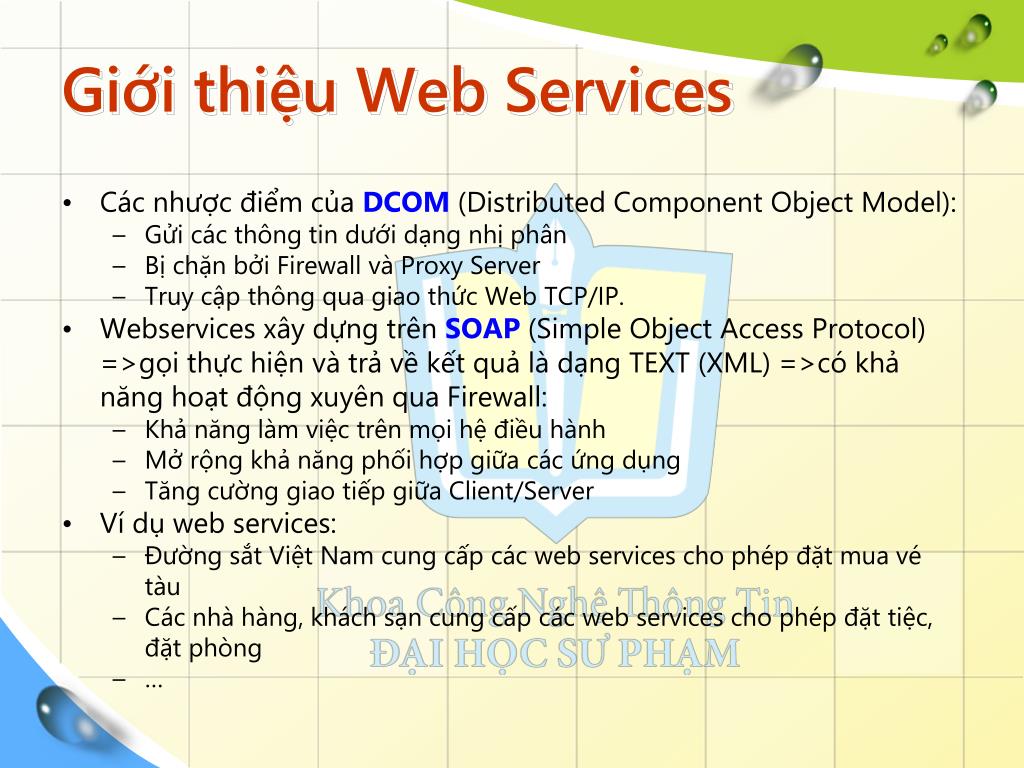 Giới thiệu Web Services

• Các nhược điểm của DCOM (Distributed Component Object Model):
  – Gửi các thông tin dưới dạng nhị phân
  – Bị chặn bởi Firewall và Proxy Server
  – Truy cập thông qua giao thức Web TCP/IP.
• Webservices xây dựng trên SOAP (Simple Object Access Protocol) =>gọi thực hiện và trả về kết quả là dạng TEXT (XML) =>có khả năng hoạt động xuyên qua Firewall:
  – Khả năng làm việc trên mọi hệ điều hành
  – Mở rộng khả năng phối hợp giữa các ứng dụng
  – Tăng cường giao tiếp giữa Client/Server
• Ví dụ web services:
  – Đường sắt Việt Nam cung cấp các web services cho phép đặt mua vé tàu
  – Các nhà hàng, khách sạn cung cấp các web services cho phép đặt tiệc, đặt phòng
  – …

Khoa Công Nghệ Thông Tin
ĐẠI HỌC SƯ PHẠM